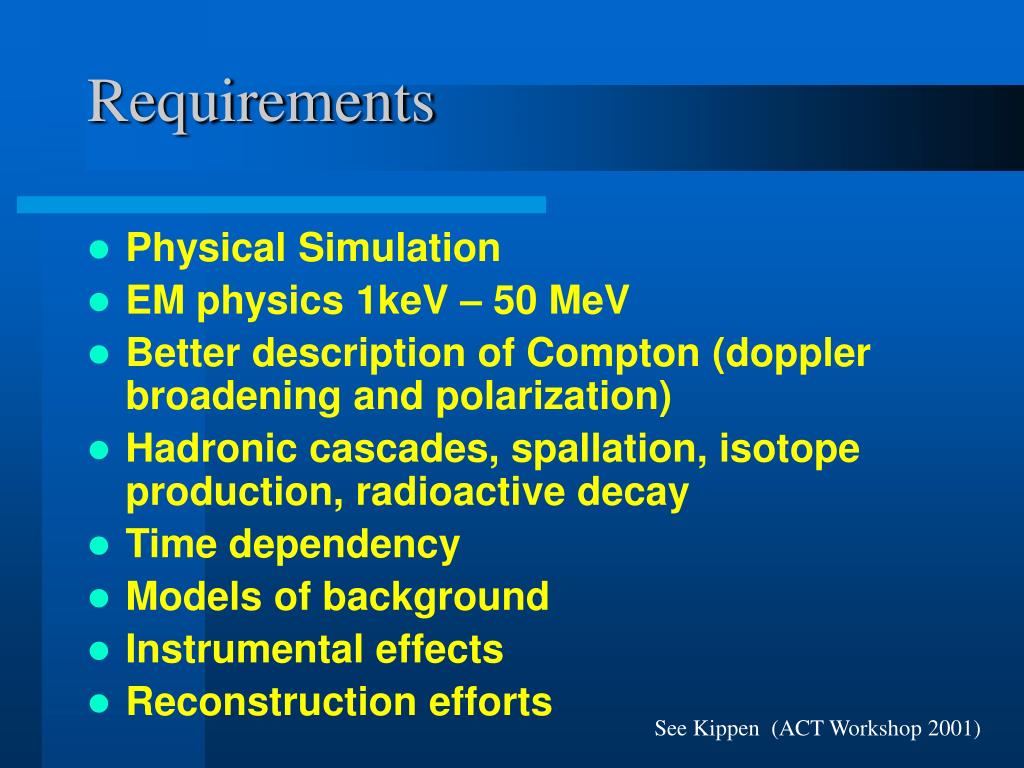 Requirements

- Physical Simulation
- EM physics 1keV – 50 MeV
- Better description of Compton (doppler broadening and polarization)
- Hadronic cascades, spallation, isotope production, radioactive decay
- Time dependency
- Models of background
- Instrumental effects
- Reconstruction efforts

See Kippen (ACT Workshop 2001)